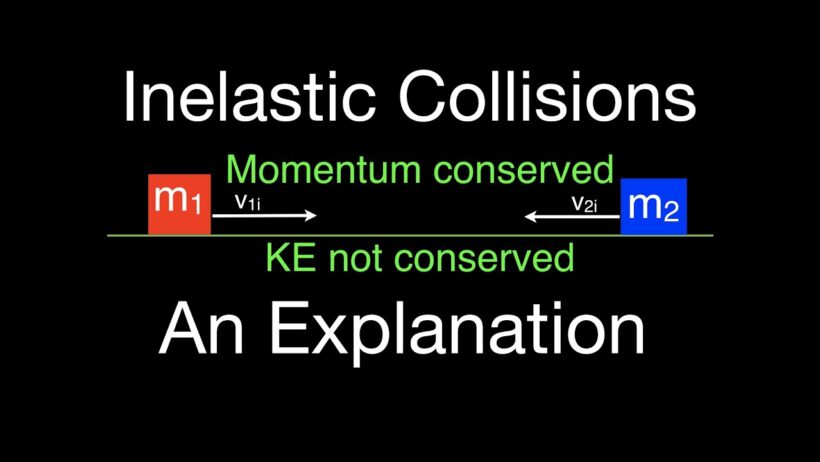 Inelastic Collisions

Momentum conserved

$m_1$ $v_{1i}$ $v_{2i}$ $m_2$

KE not conserved

An Explanation